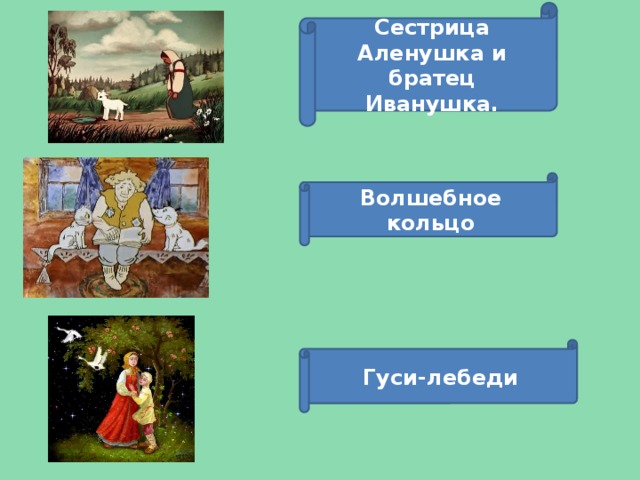 Сестрица Аленушка и братец Иванушка.

Волшебное кольцо

Гуси-лебеди